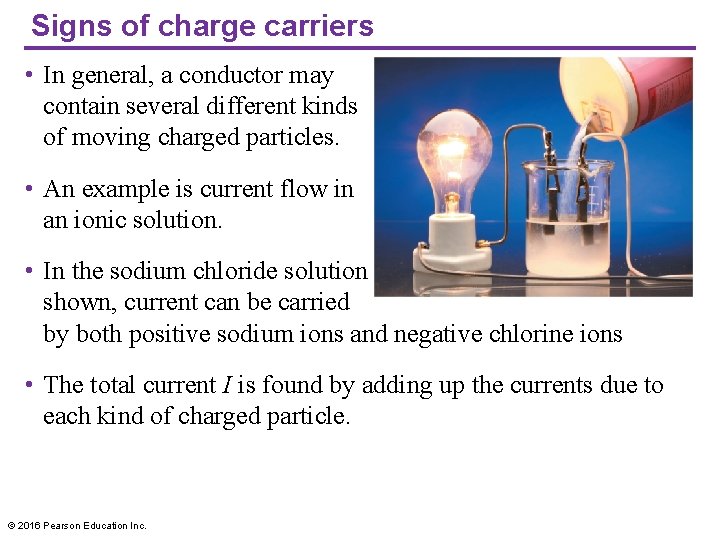 Signs of charge carriers

• In general, a conductor may contain several different kinds of moving charged particles.

• An example is current flow in an ionic solution.

• In the sodium chloride solution shown, current can be carried by both positive sodium ions and negative chlorine ions

• The total current $I$ is found by adding up the currents due to each kind of charged particle.

© 2016 Pearson Education Inc.